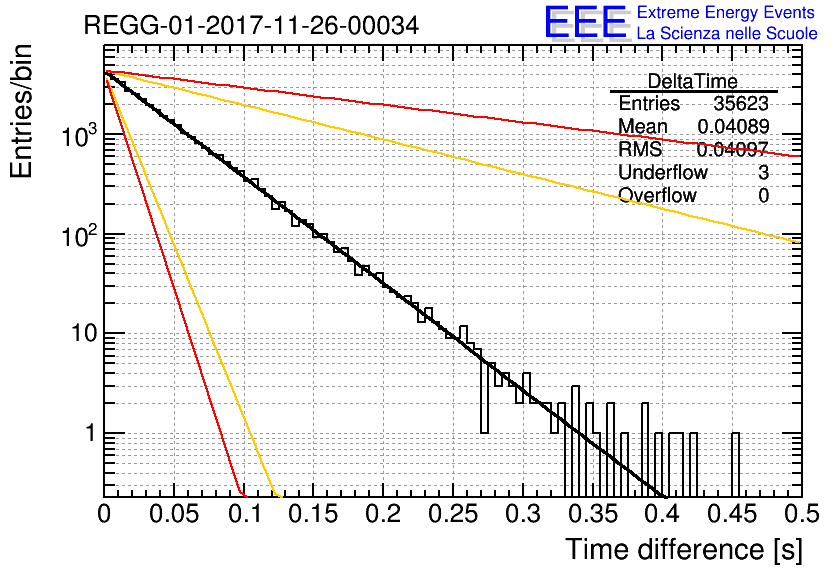 REGG-01-2017-11-26-00034

EEE Extreme Energy Events
La Scienza nelle Scuole

| DeltaTime | |
|---|---|
| Entries | 35623 |
| Mean | 0.04089 |
| RMS | 0.04097 |
| Underflow | 3 |
| Overflow | 0 |

Entries/bin

$10^3$
$10^2$
10
1

0 0.05 0.1 0.15 0.2 0.25 0.3 0.35 0.4 0.45 0.5

Time difference [s]